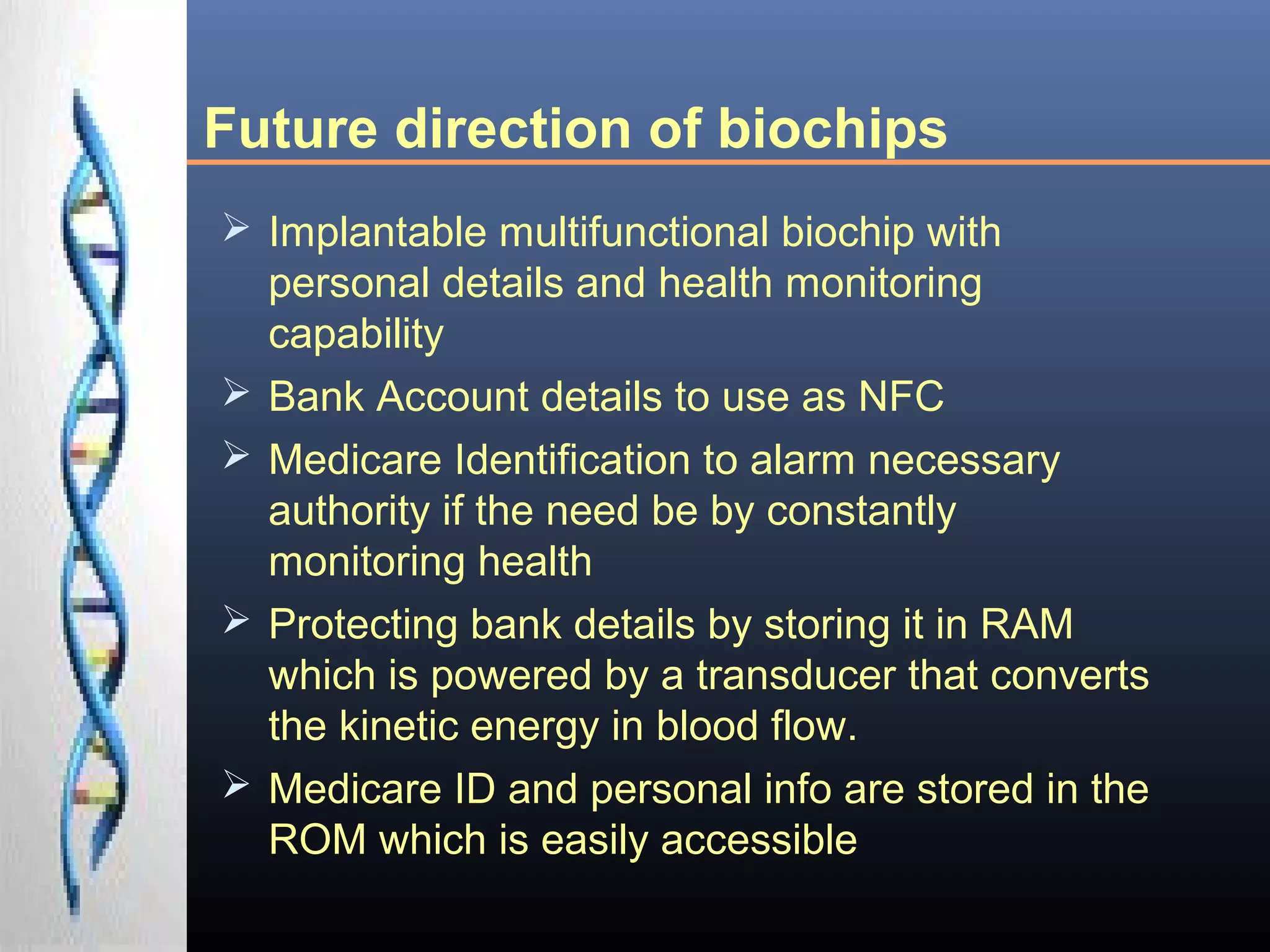 Future direction of biochips

➢ Implantable multifunctional biochip with personal details and health monitoring capability

➢ Bank Account details to use as NFC

➢ Medicare Identification to alarm necessary authority if the need be by constantly monitoring health

➢ Protecting bank details by storing it in RAM which is powered by a transducer that converts the kinetic energy in blood flow.

➢ Medicare ID and personal info are stored in the ROM which is easily accessible